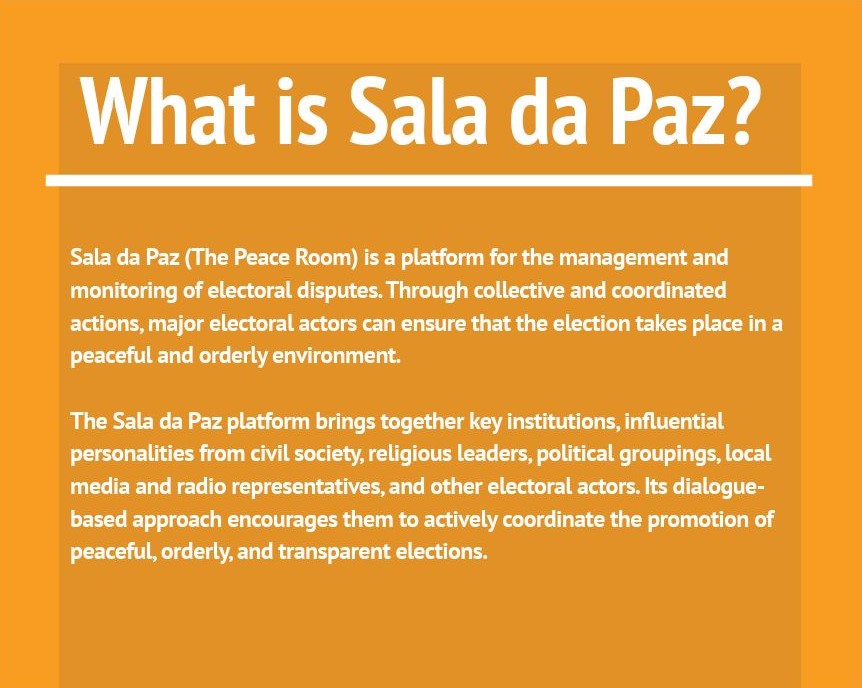 What is Sala da Paz?

Sala da Paz (The Peace Room) is a platform for the management and monitoring of electoral disputes. Through collective and coordinated actions, major electoral actors can ensure that the election takes place in a peaceful and orderly environment.

The Sala da Paz platform brings together key institutions, influential personalities from civil society, religious leaders, political groupings, local media and radio representatives, and other electoral actors. Its dialogue-based approach encourages them to actively coordinate the promotion of peaceful, orderly, and transparent elections.